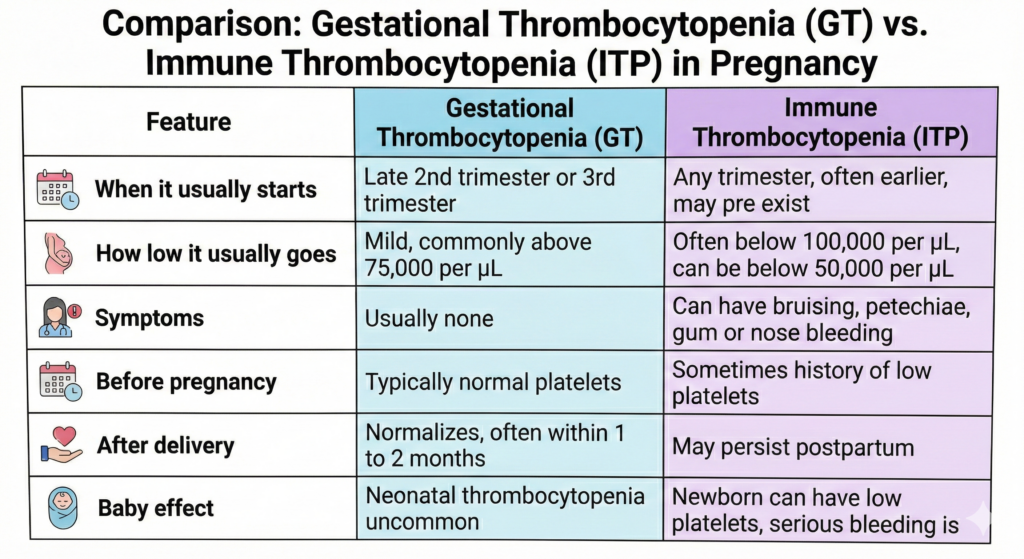 Comparison: Gestational Thrombocytopenia (GT) vs. Immune Thrombocytopenia (ITP) in Pregnancy

| Feature | Gestational Thrombocytopenia (GT) | Immune Thrombocytopenia (ITP) |
|---|---|---|
| When it usually starts | Late 2nd trimester or 3rd trimester | Any trimester, often earlier, may pre exist |
| How low it usually goes | Mild, commonly above 75,000 per µL | Often below 100,000 per µL, can be below 50,000 per µL |
| Symptoms | Usually none | Can have bruising, petechiae, gum or nose bleeding |
| Before pregnancy | Typically normal platelets | Sometimes history of low platelets |
| After delivery | Normalizes, often within 1 to 2 months | May persist postpartum |
| Baby effect | Neonatal thrombocytopenia uncommon | Newborn can have low platelets, serious bleeding is |